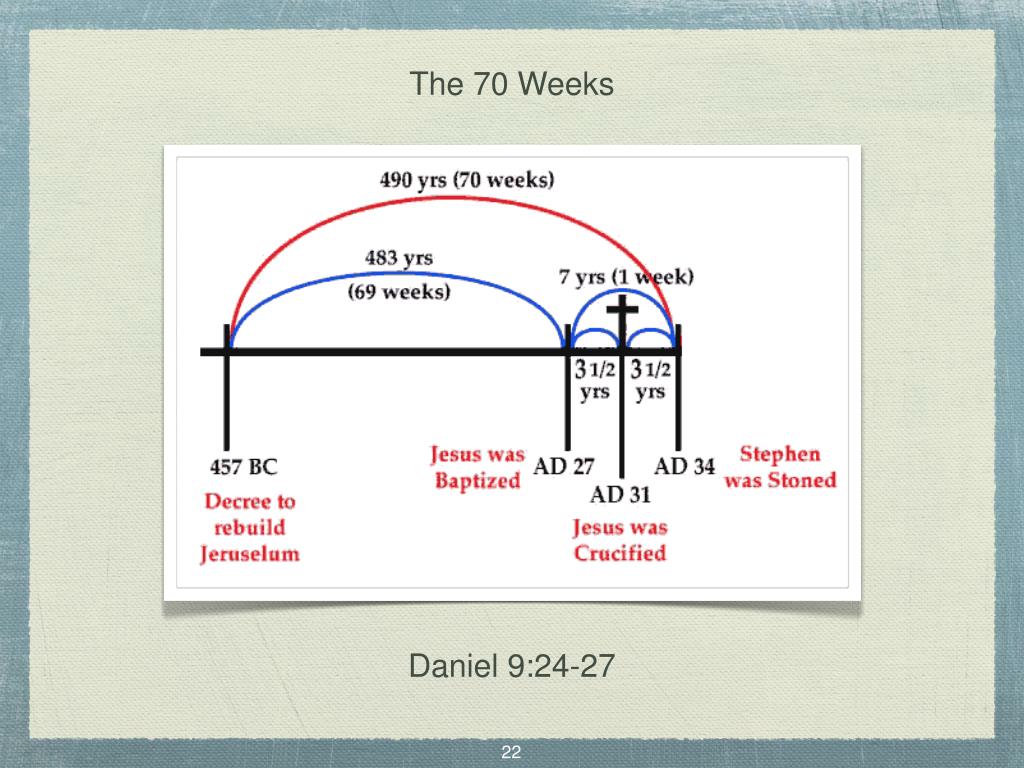 The 70 Weeks

490 yrs (70 weeks)

483 yrs
(69 weeks)

7 yrs (1 week)

3 1/2 yrs

3 1/2 yrs

457 BC
Decree to rebuild Jeruselum

Jesus was Baptized

AD 27

AD 31
Jesus was Crucified

AD 34

Stephen was Stoned

Daniel 9:24-27

22